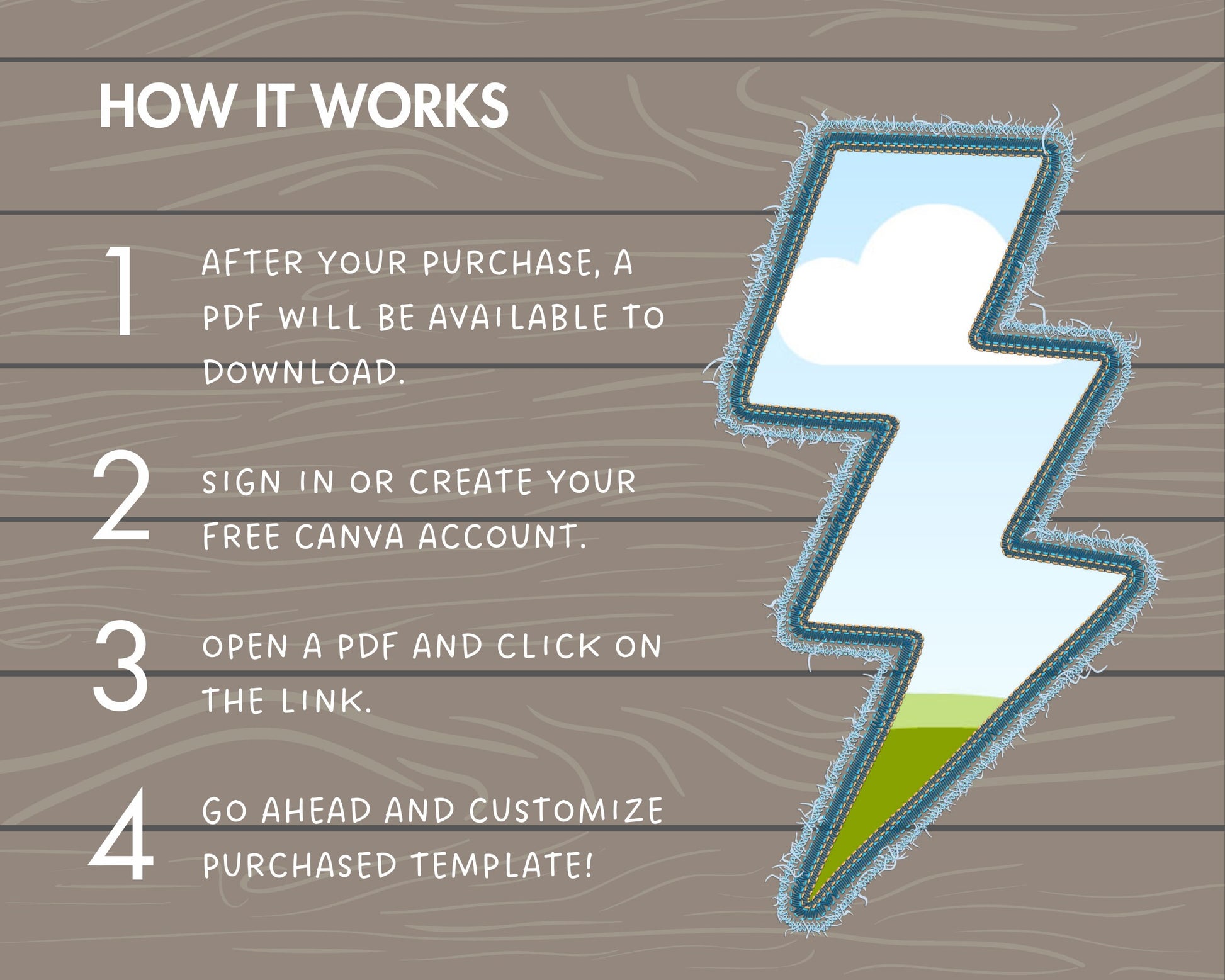 HOW IT WORKS

1 AFTER YOUR PURCHASE, A PDF WILL BE AVAILABLE TO DOWNLOAD.

2 SIGN IN OR CREATE YOUR FREE CANVA ACCOUNT.

3 OPEN A PDF AND CLICK ON THE LINK.

4 GO AHEAD AND CUSTOMIZE PURCHASED TEMPLATE!